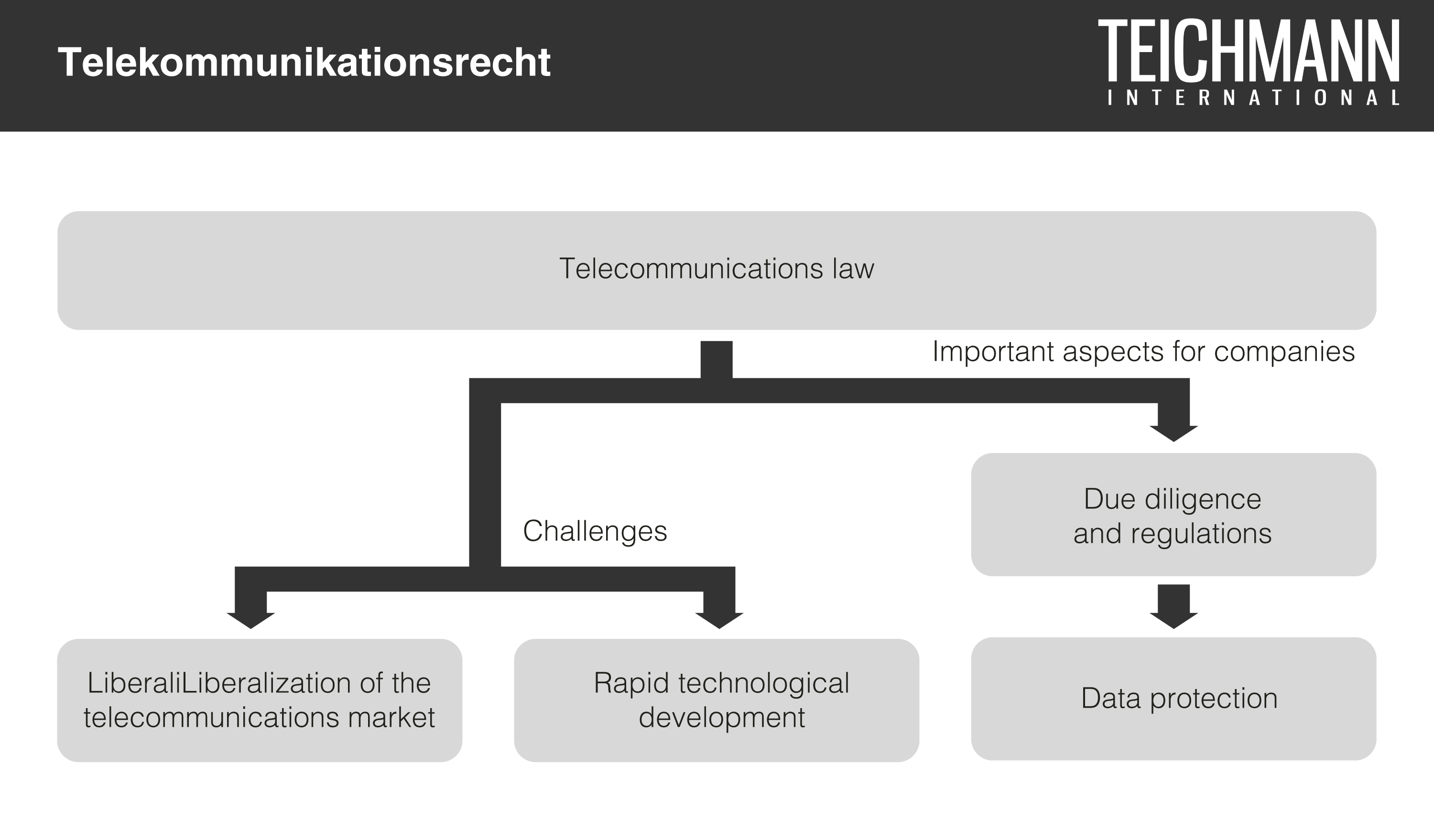 Telekommunikationsrecht

TEICHMANN
INTERNATIONAL

Telecommunications law

Important aspects for companies

Challenges

Due diligence and regulations

LiberaliLiberalization of the telecommunications market

Rapid technological development

Data protection